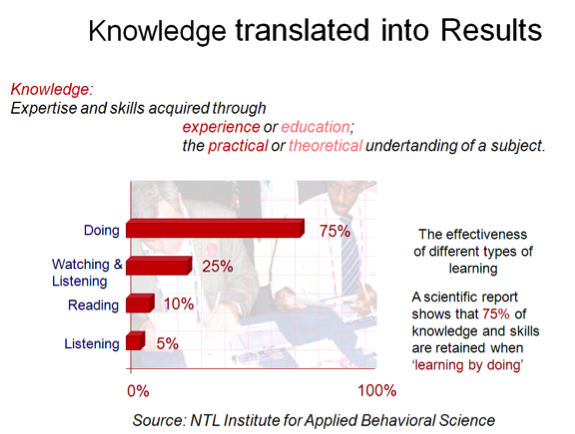 Knowledge translated into Results

Knowledge:
Expertise and skills acquired through experience or education; the practical or theoretical undertanding of a subject.

Doing 75%
Watching & Listening 25%
Reading 10%
Listening 5%

0% 100%

The effectiveness of different types of learning

A scientific report shows that 75% of knowledge and skills are retained when 'learning by doing'

Source: NTL Institute for Applied Behavioral Science